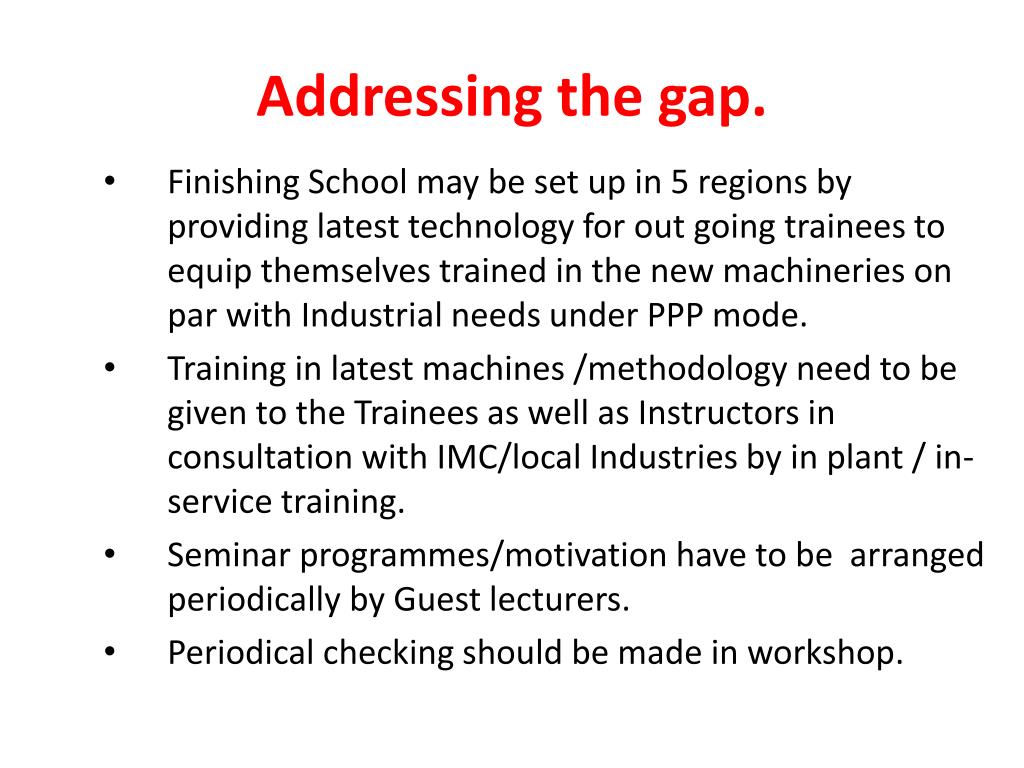 Addressing the gap.

• Finishing School may be set up in 5 regions by providing latest technology for out going trainees to equip themselves trained in the new machineries on par with Industrial needs under PPP mode.
• Training in latest machines /methodology need to be given to the Trainees as well as Instructors in consultation with IMC/local Industries by in plant / in-service training.
• Seminar programmes/motivation have to be arranged periodically by Guest lecturers.
• Periodical checking should be made in workshop.